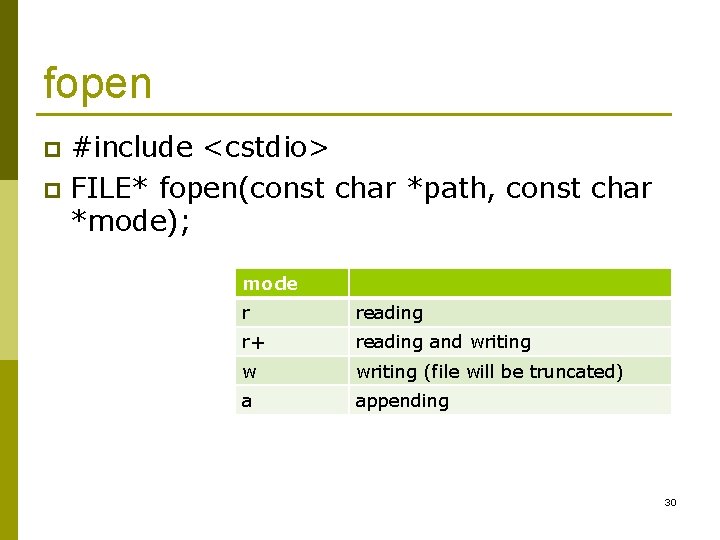 fopen

#include <cstdio>

FILE* fopen(const char *path, const char *mode);

| mode | |
|---|---|
| r | reading |
| r+ | reading and writing |
| w | writing (file will be truncated) |
| a | appending |

30